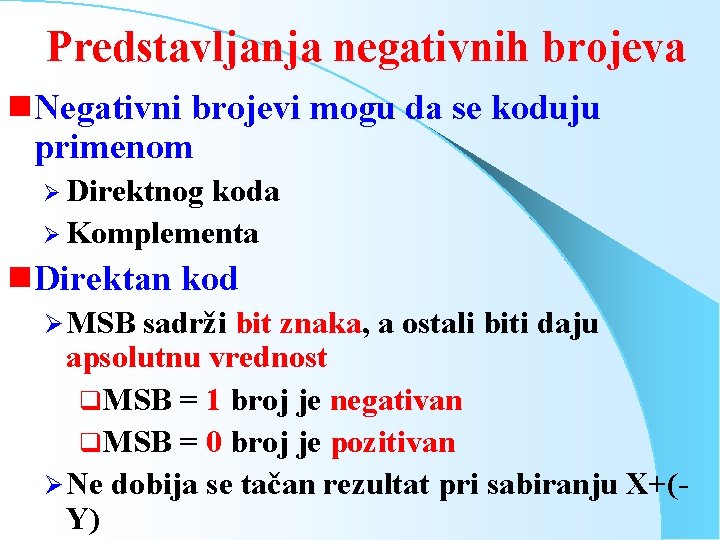 Predstavljanja negativnih brojeva

Negativni brojevi mogu da se koduju primenom

Direktnog koda

Komplementa

Direktan kod

MSB sadrži bit znaka, a ostali biti daju apsolutnu vrednost

MSB = 1 broj je negativan

MSB = 0 broj je pozitivan

Ne dobija se tačan rezultat pri sabiranju X+(-Y)